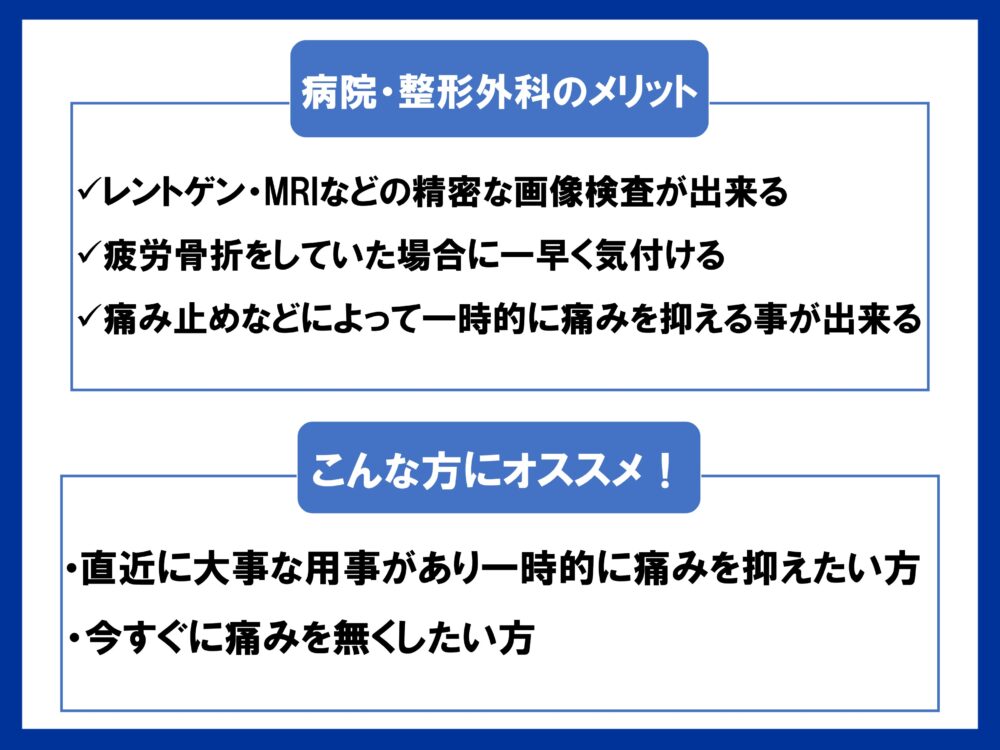 病院・整形外科のメリット

✓レントゲン・MRIなどの精密な画像検査が出来る
✓疲労骨折をしていた場合に一早く気付ける
✓痛み止めなどによって一時的に痛みを抑える事が出来る

こんな方にオススメ！

・直近に大事な用事があり一時的に痛みを抑えたい方
・今すぐに痛みを無くしたい方